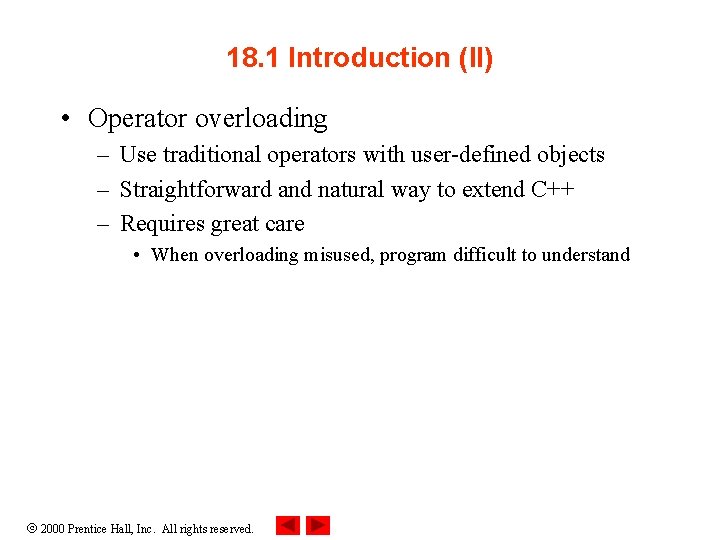 18.1 Introduction (II)

• Operator overloading
– Use traditional operators with user-defined objects
– Straightforward and natural way to extend C++
– Requires great care
• When overloading misused, program difficult to understand

© 2000 Prentice Hall, Inc. All rights reserved.